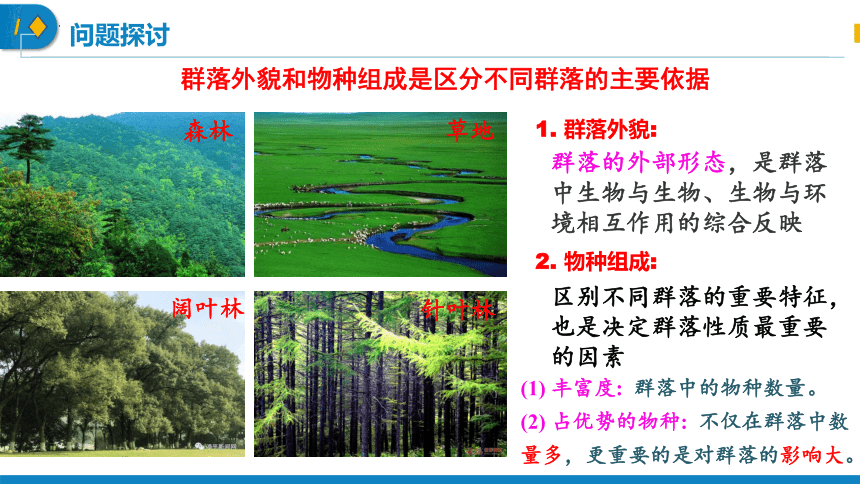 问题探讨

群落外貌和物种组成是区分不同群落的主要依据

森林

草地

阔叶林

针叶林

1. 群落外貌:

群落的外部形态，是群落中生物与生物、生物与环境相互作用的综合反映

2. 物种组成:

区别不同群落的重要特征，也是决定群落性质最重要的因素

(1) 丰富度：群落中的物种数量。

(2) 占优势的物种：不仅在群落中数量多，更重要的是对群落的影响大。